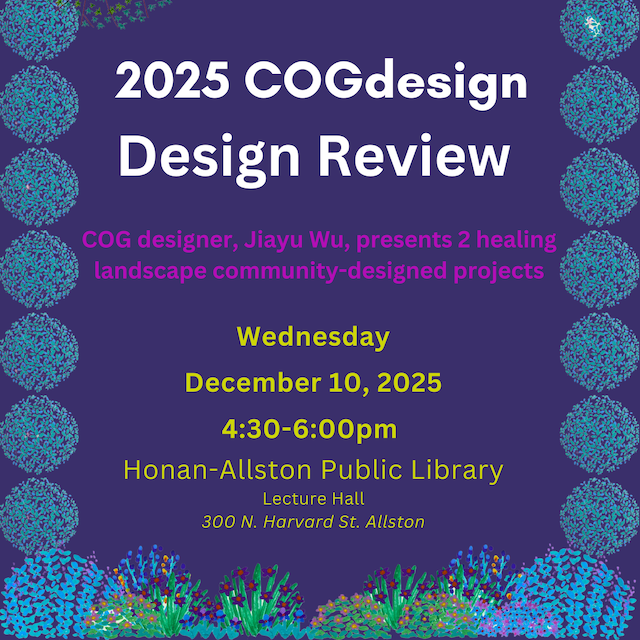 2025 COGdesign
Design Review

COG designer, Jiayu Wu, presents 2 healing landscape community-designed projects

Wednesday
December 10, 2025
4:30-6:00pm
Honan-Allston Public Library
Lecture Hall
300 N. Harvard St. Allston